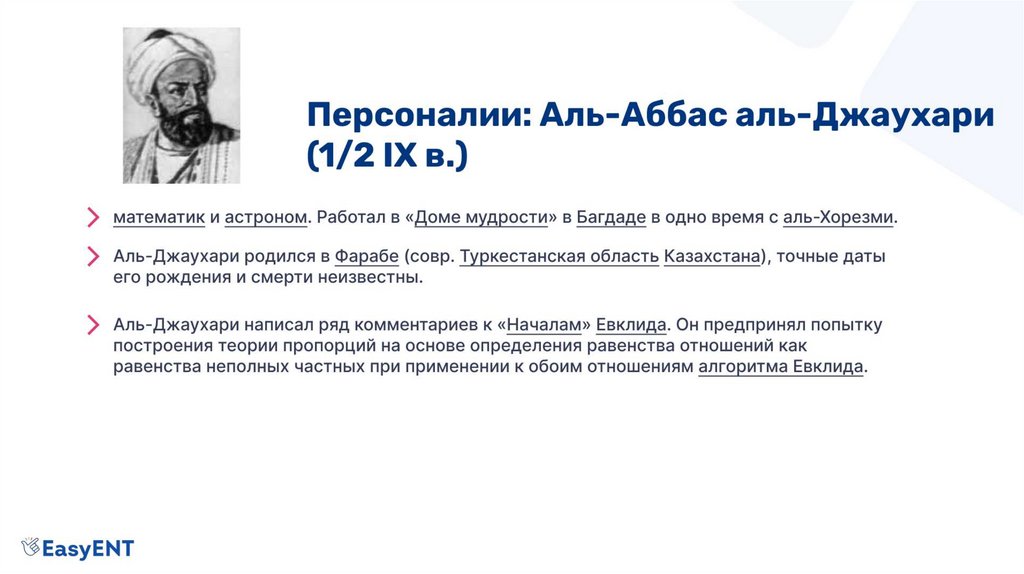 Персоналии: Аль-Аббас аль-Джаухари (1/2 IX в.)

математик и астроном. Работал в «Доме мудрости» в Багдаде в одно время с аль-Хорезми.

Аль-Джаухари родился в Фарабе (совр. Туркестанская область Казахстана), точные даты его рождения и смерти неизвестны.

Аль-Джаухари написал ряд комментариев к «Началам» Евклида. Он предпринял попытку построения теории пропорций на основе определения равенства отношений как равенства неполных частных при применении к обоим отношениям алгоритма Евклида.

EasyENT